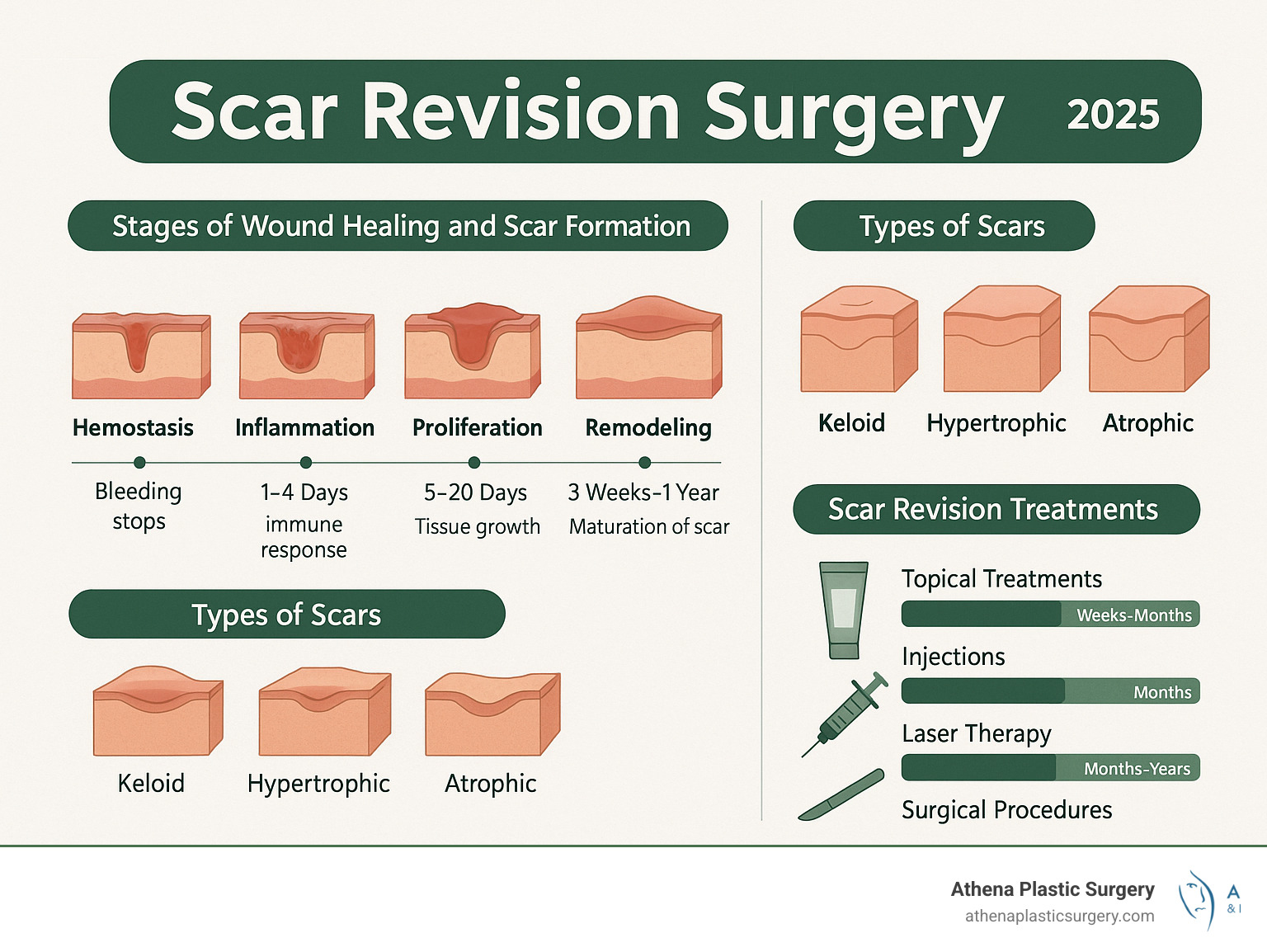 Scar Revision Surgery 2025

Stages of Wound Healing and Scar Formation

Hemostasis
Bleeding stops

Inflammation
1–4 Days immune response

Proliferation
5–20 Days Tissue growth

Remodeling
3 Weeks–1 Year Maturation of scar

Types of Scars

Keloid
Hypertrophic
Atrophic

Types of Scars

Keloid
Hypertrophic
Atrophic

Scar Revision Treatments

Topical Treatments
Weeks-Months

Injections
Months

Laser Therapy
Months-Years

Surgical Procedures

Athena Plastic Surgery
athenaplasticsurgery.com

A
& I